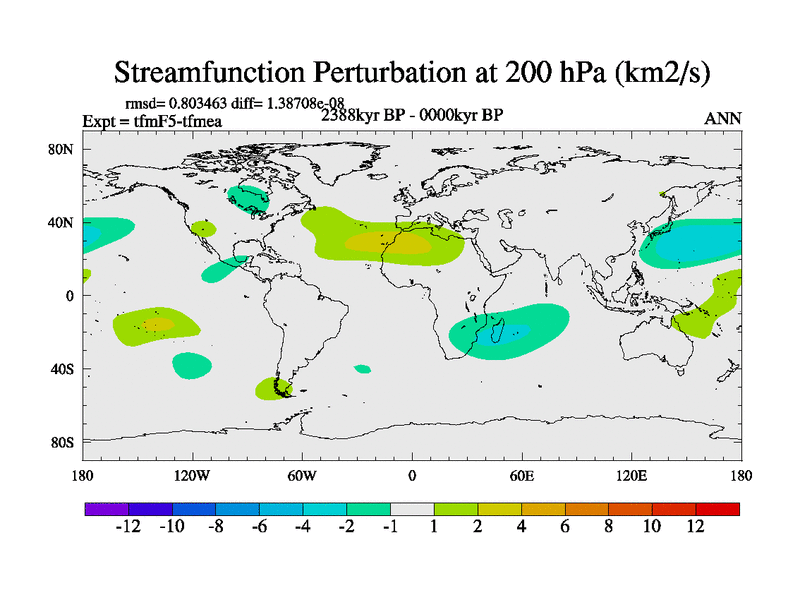 Streamfunction Perturbation at 200 hPa (km2/s)

rmsd= 0.803463 diff= 1.38708e-08
Expt = tfmF5-tfmea
2388kyr BP - 0000kyr BP
ANN

80N
40N
0
40S
80S

180
120W
60W
0
60E
120E
180

-12 -10 -8 -6 -4 -2 -1 1 2 4 6 8 10 12